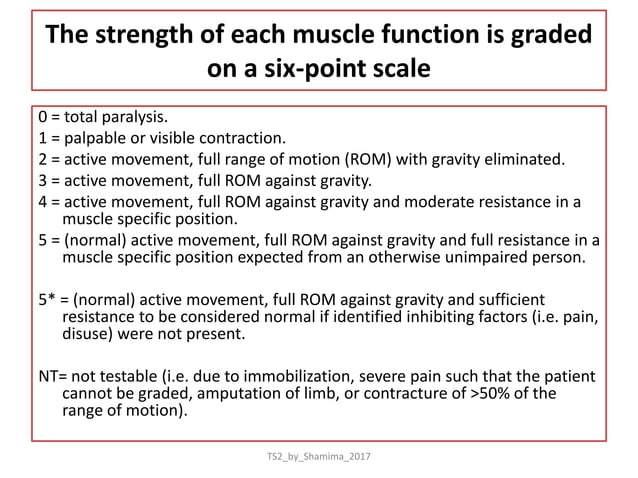 The strength of each muscle function is graded on a six-point scale

0 = total paralysis.
1 = palpable or visible contraction.
2 = active movement, full range of motion (ROM) with gravity eliminated.
3 = active movement, full ROM against gravity.
4 = active movement, full ROM against gravity and moderate resistance in a muscle specific position.
5 = (normal) active movement, full ROM against gravity and full resistance in a muscle specific position expected from an otherwise unimpaired person.

5* = (normal) active movement, full ROM against gravity and sufficient resistance to be considered normal if identified inhibiting factors (i.e. pain, disuse) were not present.

NT= not testable (i.e. due to immobilization, severe pain such that the patient cannot be graded, amputation of limb, or contracture of >50% of the range of motion).

TS2_by_Shamima_2017